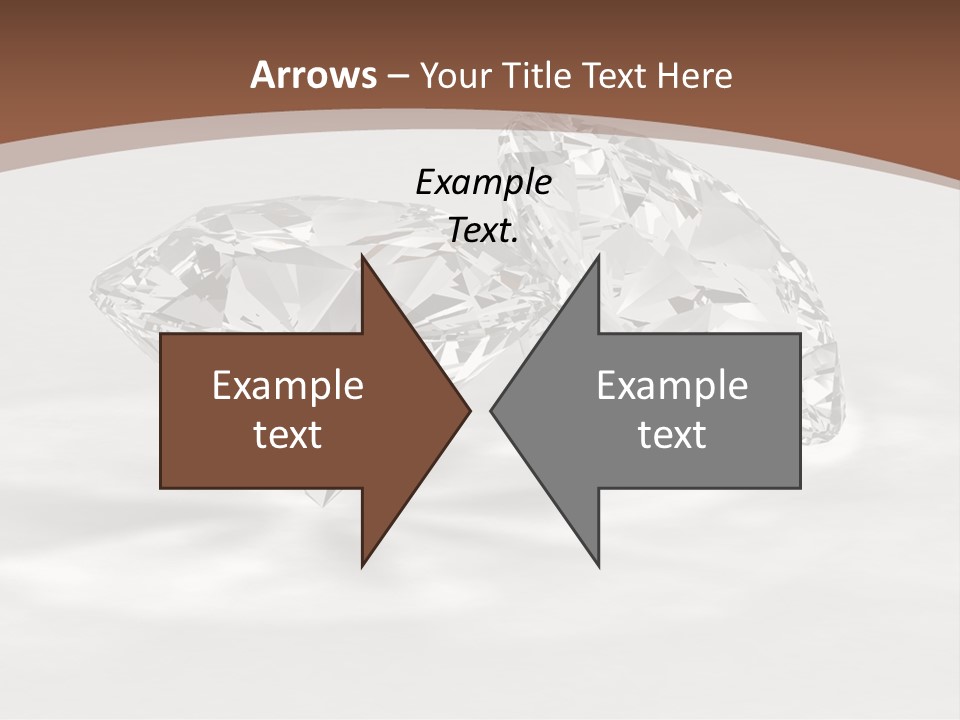 Arrows – Your Title Text Here

Example Text.

Example text

Example text